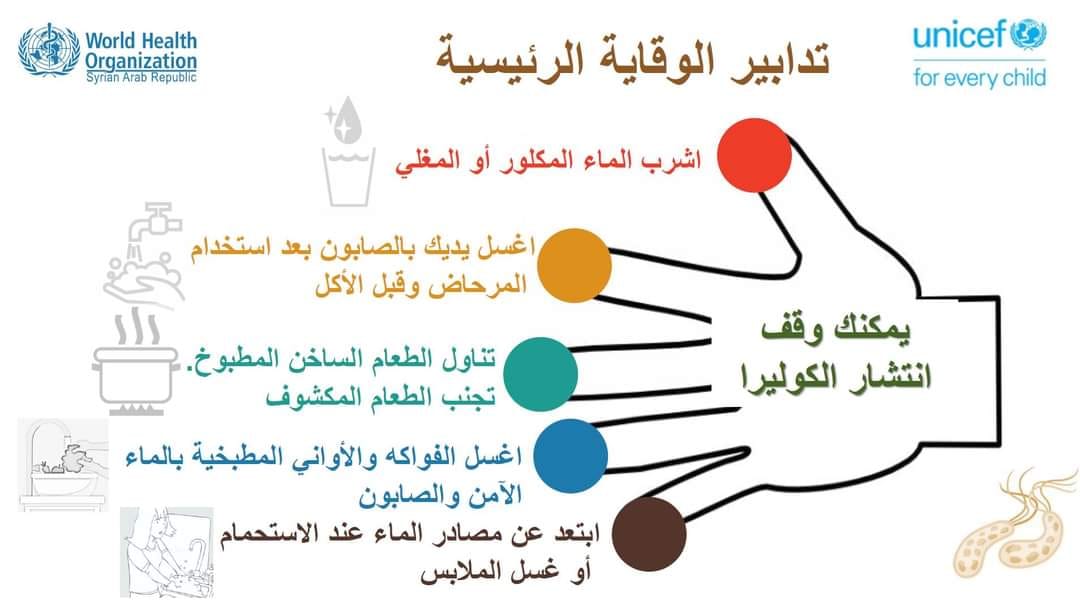 World Health Organization
Syrian Arab Republic

تدابير الوقاية الرئيسية

unicef
for every child

اشرب الماء المكلور أو المغلي

اغسل يديك بالصابون بعد استخدام المرحاض وقبل الأكل

تناول الطعام الساخن المطبوخ. تجنب الطعام المكشوف

اغسل الفواكه والأواني المطبخية بالماء الآمن والصابون

ابتعد عن مصادر الماء عند الاستحمام أو غسل الملابس

يمكنك وقف انتشار الكوليرا